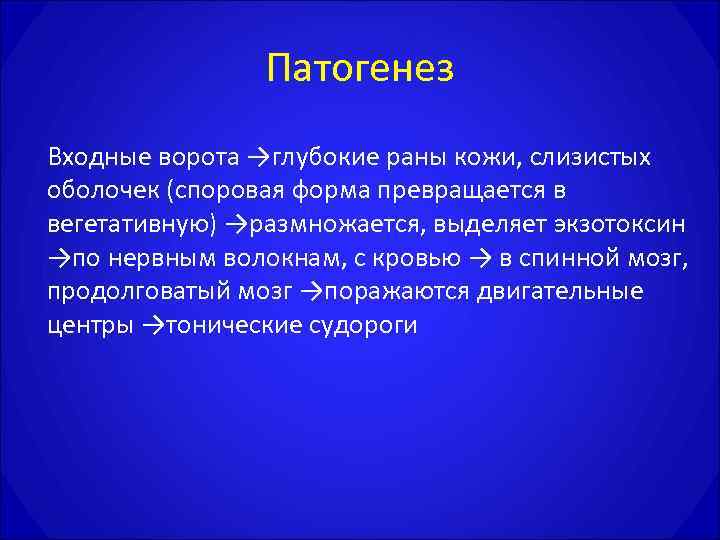 Патогенез

Входные ворота →глубокие раны кожи, слизистых оболочек (споровая форма превращается в вегетативную) →размножается, выделяет экзотоксин →по нервным волокнам, с кровью → в спинной мозг, продолговатый мозг →поражаются двигательные центры →тонические судороги